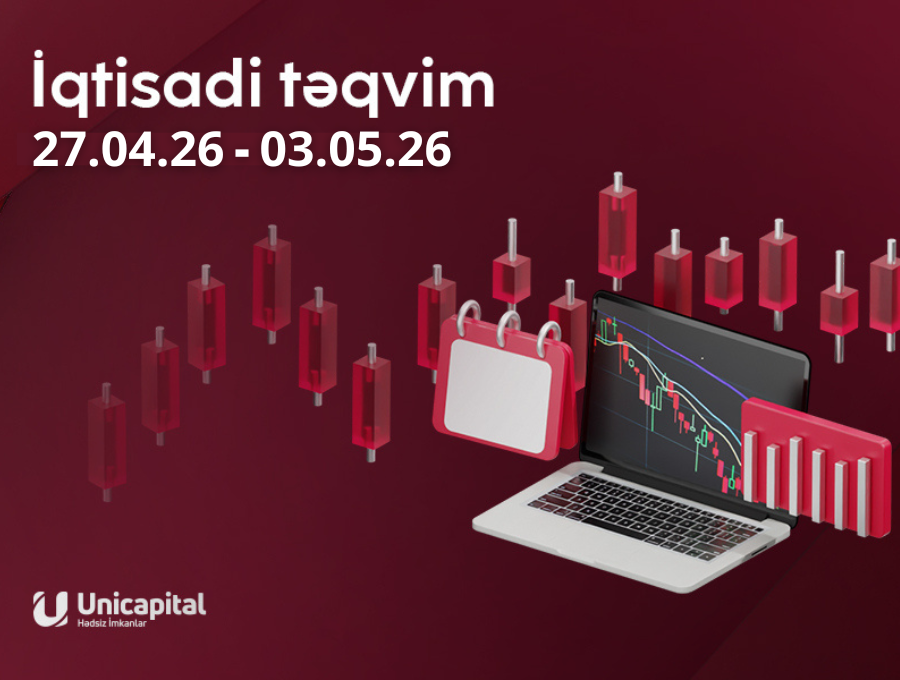 İqtisadi təqvim
27.04.26 - 03.05.26

Unicapital
Hədsiz İmkanlar